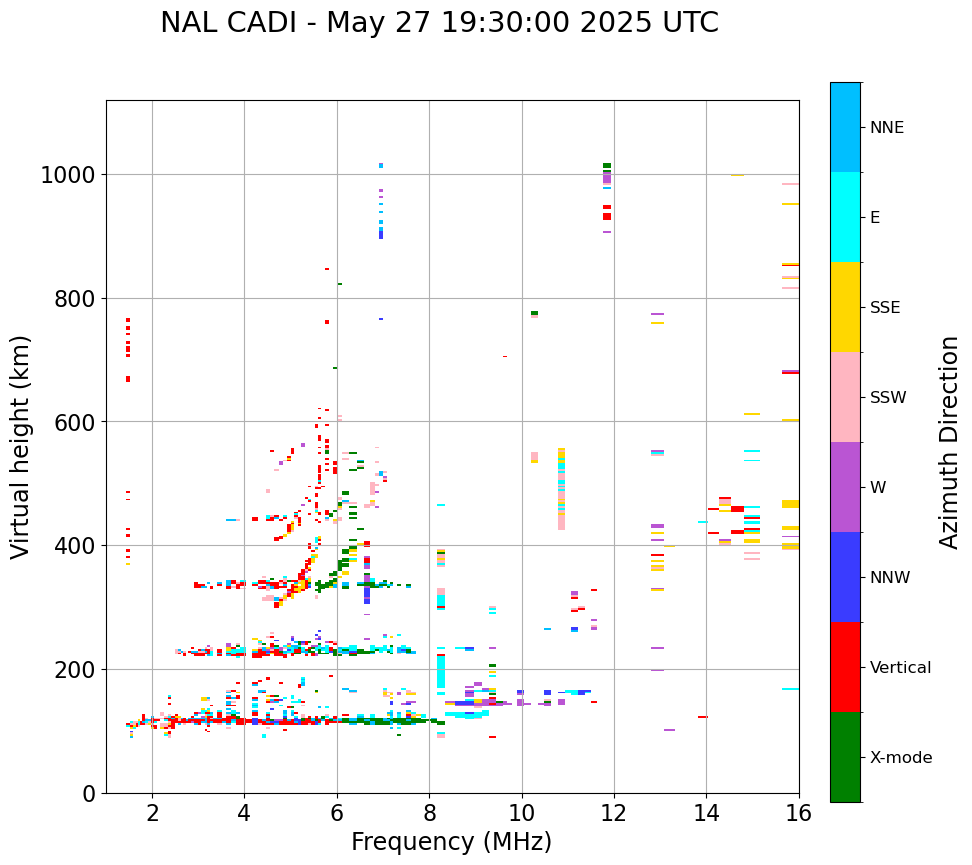 NAL CADI - May 27 19:30:00 2025 UTC

Virtual height (km)

1000
800
600
400
200
0

2
4
6
8
10
12
14
16

Frequency (MHz)

NNE
E
SSE
SSW
W
NNW
Vertical
X-mode

Azimuth Direction